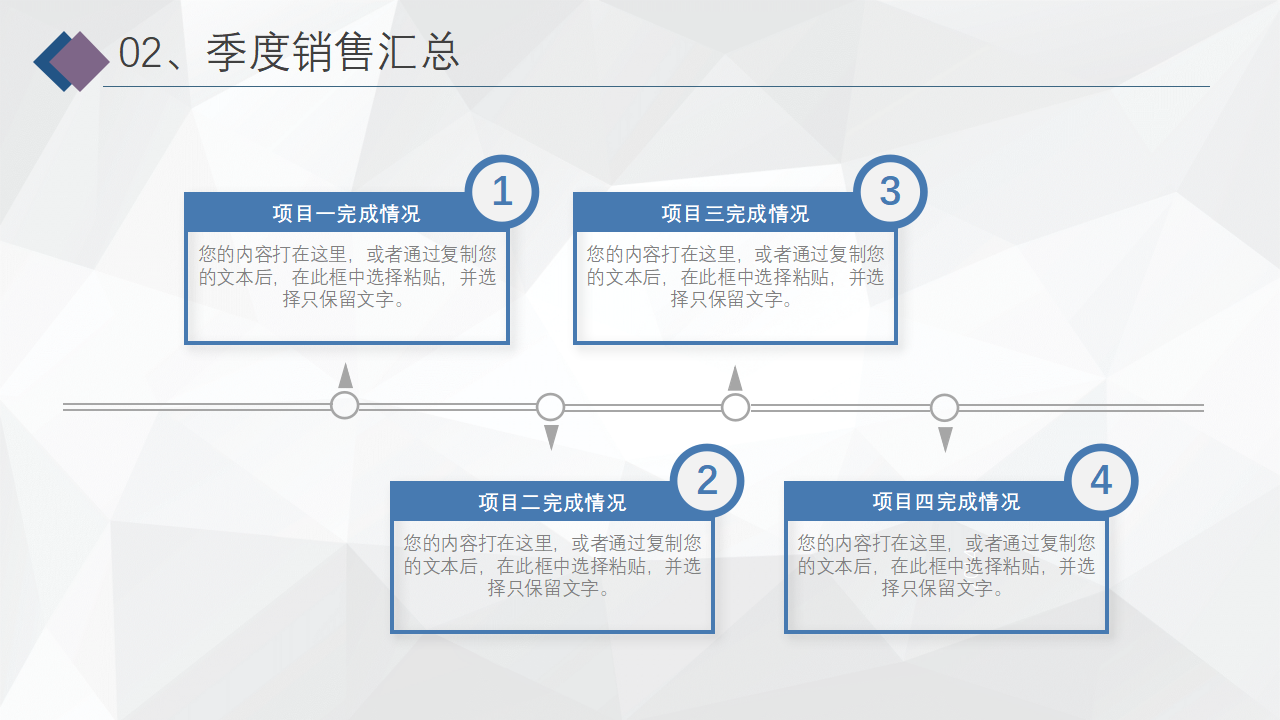 02、季度销售汇总

1
项目一完成情况
您的内容打在这里，或者通过复制您的文本后，在此框中选择粘贴，并选择只保留文字。

3
项目三完成情况
您的内容打在这里，或者通过复制您的文本后，在此框中选择粘贴，并选择只保留文字。

2
项目二完成情况
您的内容打在这里，或者通过复制您的文本后，在此框中选择粘贴，并选择只保留文字。

4
项目四完成情况
您的内容打在这里，或者通过复制您的文本后，在此框中选择粘贴，并选择只保留文字。